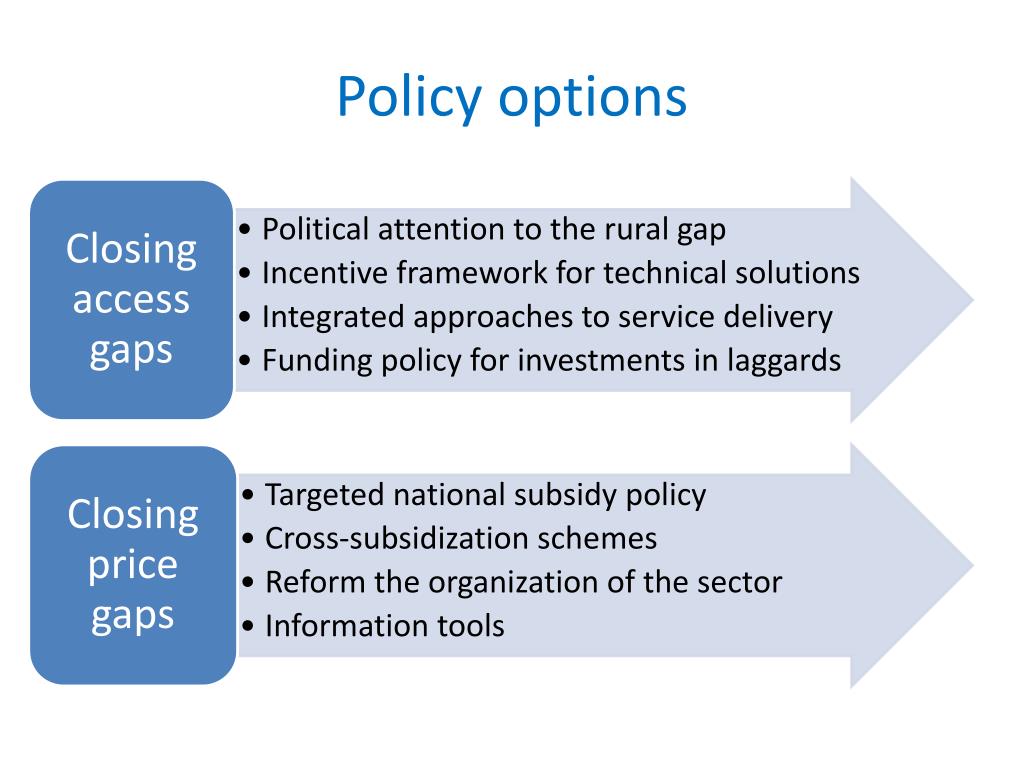 Policy options

Closing access gaps

• Political attention to the rural gap
• Incentive framework for technical solutions
• Integrated approaches to service delivery
• Funding policy for investments in laggards

Closing price gaps

• Targeted national subsidy policy
• Cross-subsidization schemes
• Reform the organization of the sector
• Information tools